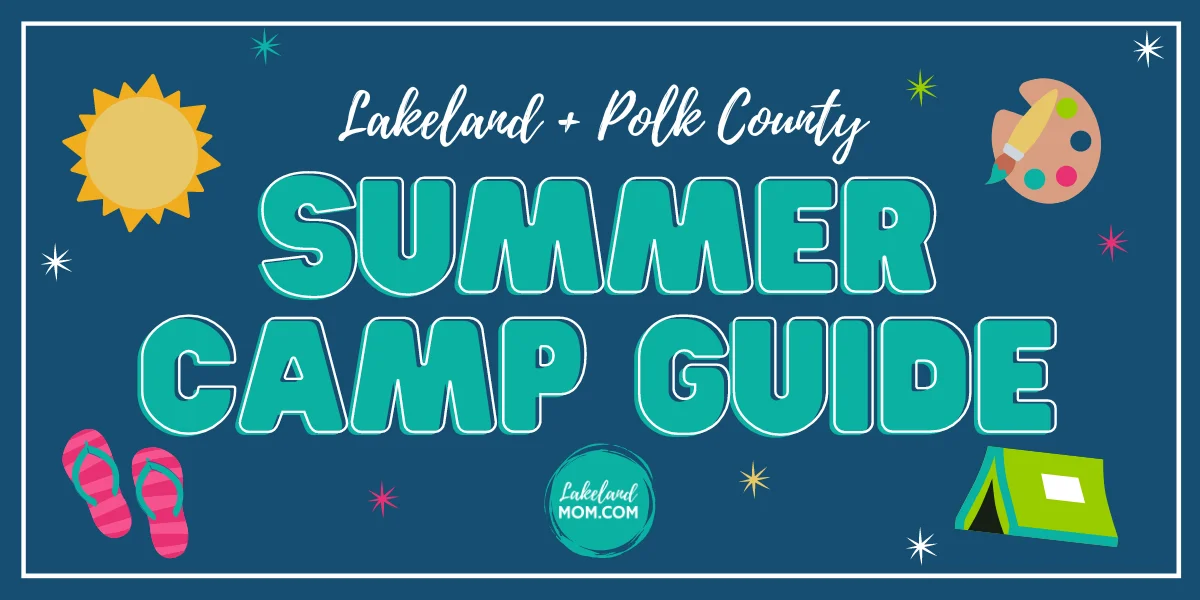 Lakeland + Polk County

SUMMER CAMP GUIDE

Lakeland MOM.COM